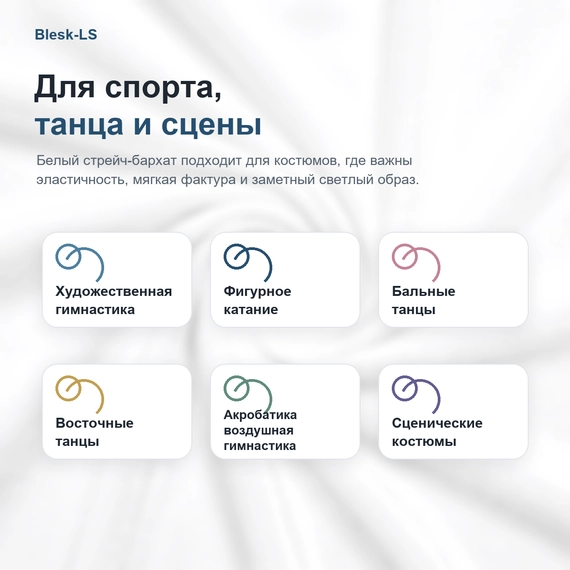 Blesk-LS

Для спорта,
танца и сцены

Белый стрейч-бархат подходит для костюмов, где важны эластичность, мягкая фактура и заметный светлый образ.

Художественная гимнастика

Фигурное катание

Бальные танцы

Восточные танцы

Акробатика воздушная гимнастика

Сценические костюмы